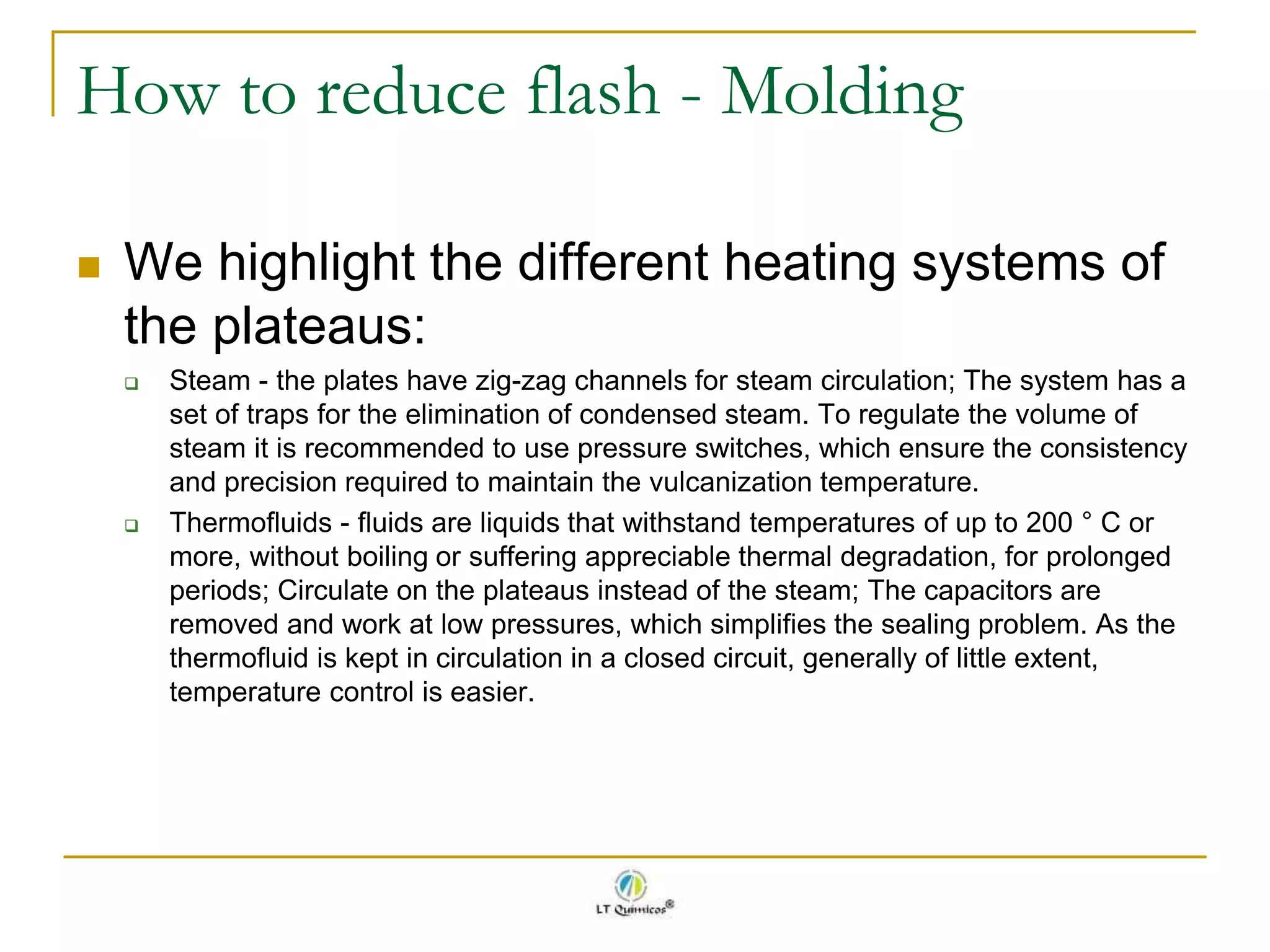 How to reduce flash - Molding

We highlight the different heating systems of the plateaus:

Steam - the plates have zig-zag channels for steam circulation; The system has a set of traps for the elimination of condensed steam. To regulate the volume of steam it is recommended to use pressure switches, which ensure the consistency and precision required to maintain the vulcanization temperature.

Thermofluids - fluids are liquids that withstand temperatures of up to 200 ° C or more, without boiling or suffering appreciable thermal degradation, for prolonged periods; Circulate on the plateaus instead of the steam; The capacitors are removed and work at low pressures, which simplifies the sealing problem. As the thermofluid is kept in circulation in a closed circuit, generally of little extent, temperature control is easier.

LT Químicos®